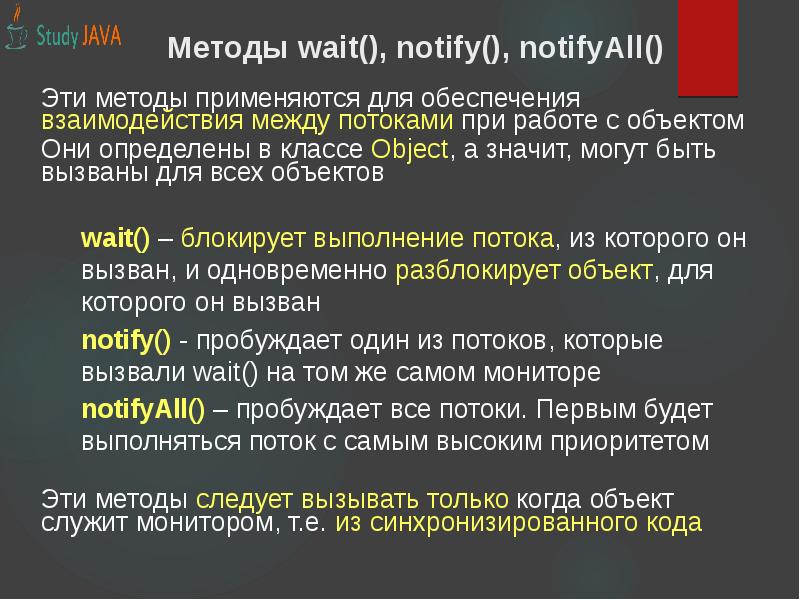 Study JAVA

Методы wait(), notify(), notifyAll()

Эти методы применяются для обеспечения взаимодействия между потоками при работе с объектом

Они определены в классе Object, а значит, могут быть вызваны для всех объектов

wait() – блокирует выполнение потока, из которого он вызван, и одновременно разблокирует объект, для которого он вызван

notify() - пробуждает один из потоков, которые вызвали wait() на том же самом мониторе

notifyAll() – пробуждает все потоки. Первым будет выполняться поток с самым высоким приоритетом

Эти методы следует вызывать только когда объект служит монитором, т.е. из синхронизированного кода